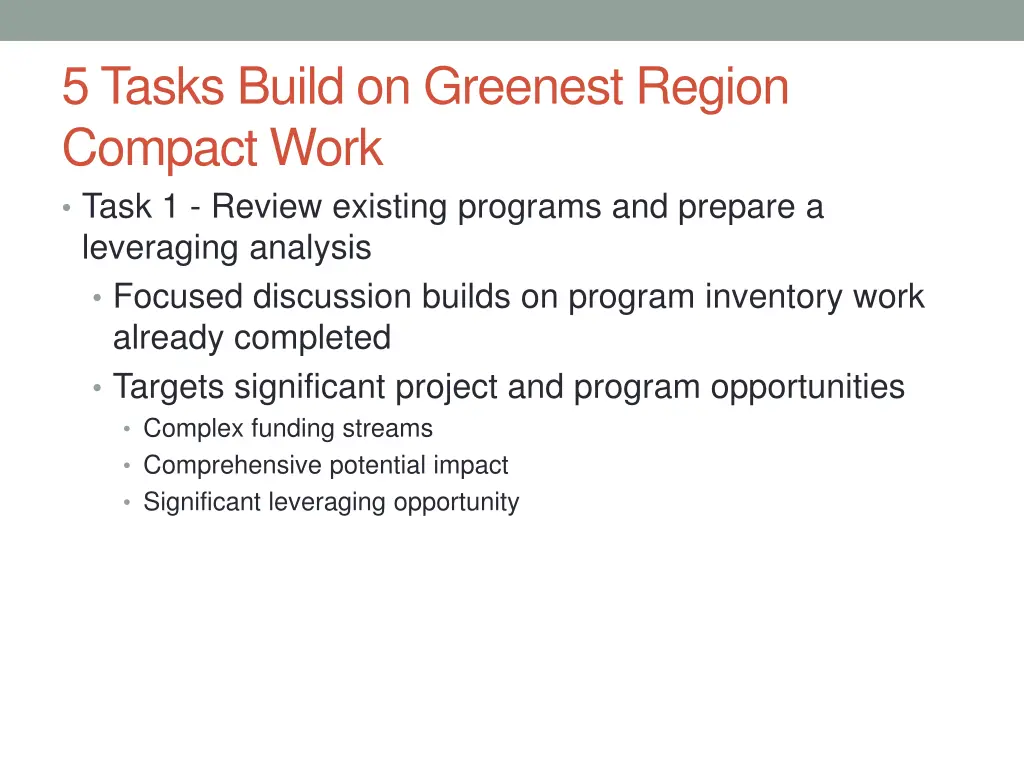 5 Tasks Build on Greenest Region Compact Work

• Task 1 - Review existing programs and prepare a leveraging analysis
  • Focused discussion builds on program inventory work already completed
  • Targets significant project and program opportunities
    • Complex funding streams
    • Comprehensive potential impact
    • Significant leveraging opportunity